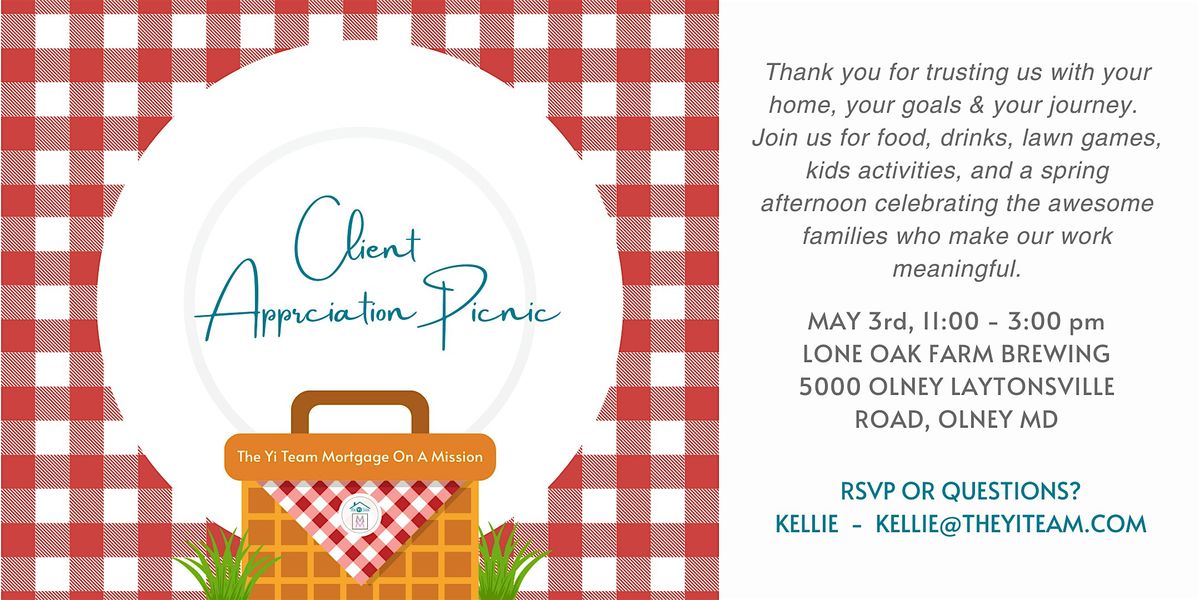 Client Apprciation Picnic

The Yi Team Mortgage On A Mission

Thank you for trusting us with your home, your goals & your journey. Join us for food, drinks, lawn games, kids activities, and a spring afternoon celebrating the awesome families who make our work meaningful.

MAY 3rd, 11:00 - 3:00 pm
LONE OAK FARM BREWING
5000 OLNEY LAYTONSVILLE ROAD, OLNEY MD

RSVP OR QUESTIONS?
KELLIE - KELLIE@THEYITEAM.COM